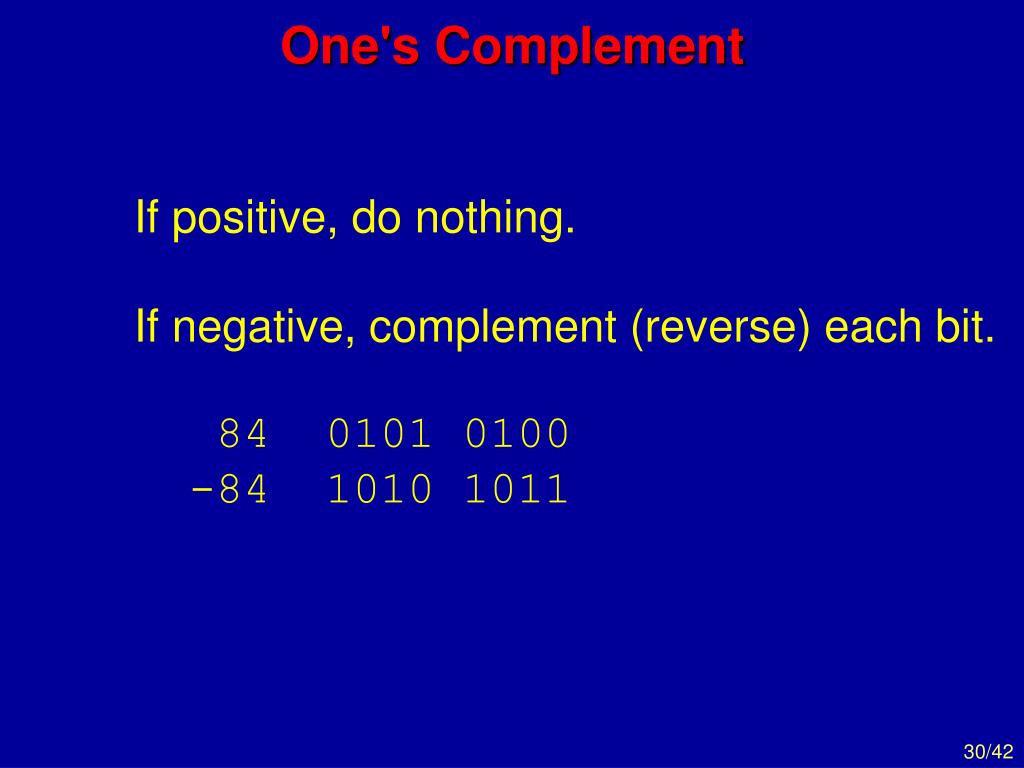 One's Complement

If positive, do nothing.

If negative, complement (reverse) each bit.

84 0101 0100
-84 1010 1011

30/42